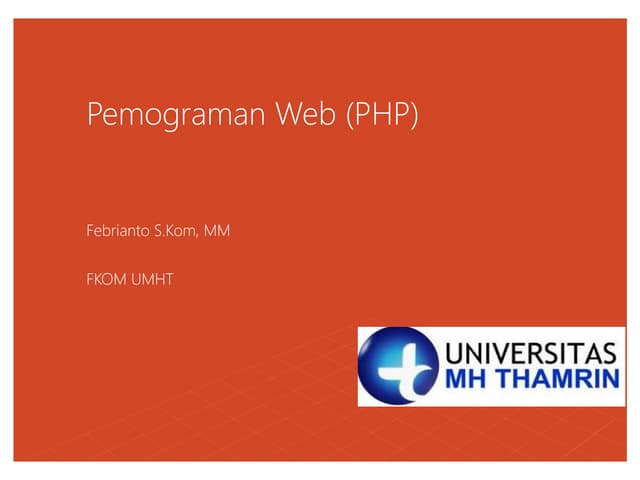 Pemograman Web (PHP)

Febrianto S.Kom, MM

FKOM UMHT

UNIVERSITAS
MH THAMRIN